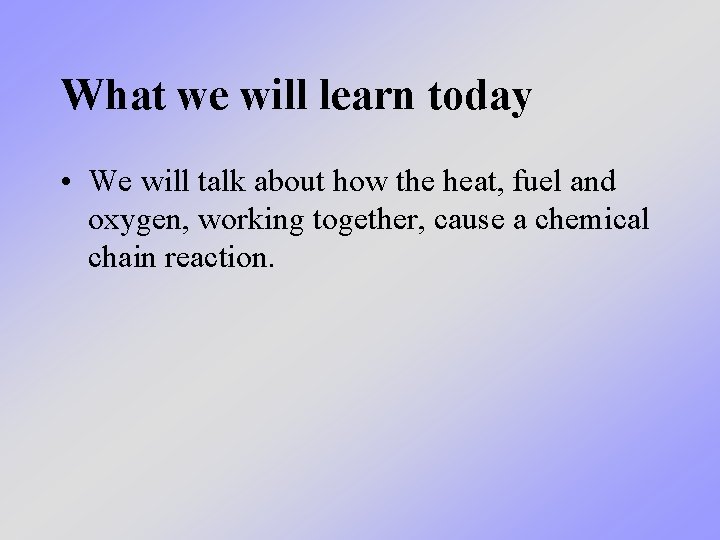 What we will learn today

• We will talk about how the heat, fuel and oxygen, working together, cause a chemical chain reaction.